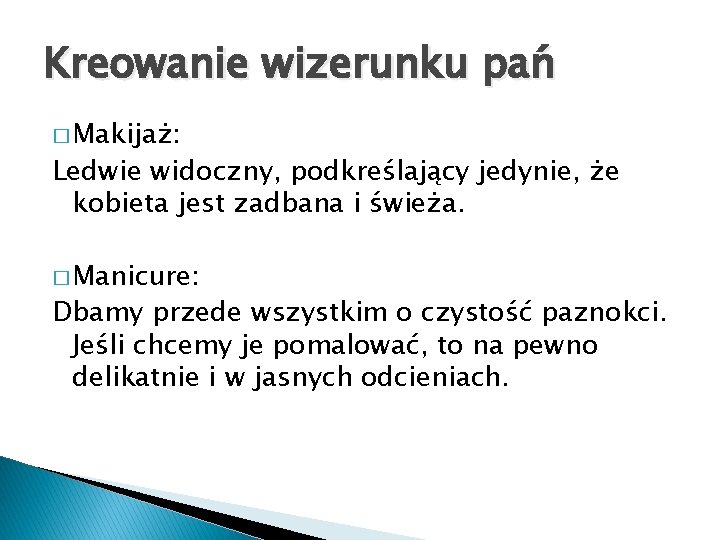 Kreowanie wizerunku pań

□ Makijaż:
Ledwie widoczny, podkreślający jedynie, że kobieta jest zadbana i świeża.

□ Manicure:
Dbamy przede wszystkim o czystość paznokci. Jeśli chcemy je pomalować, to na pewno delikatnie i w jasnych odcieniach.